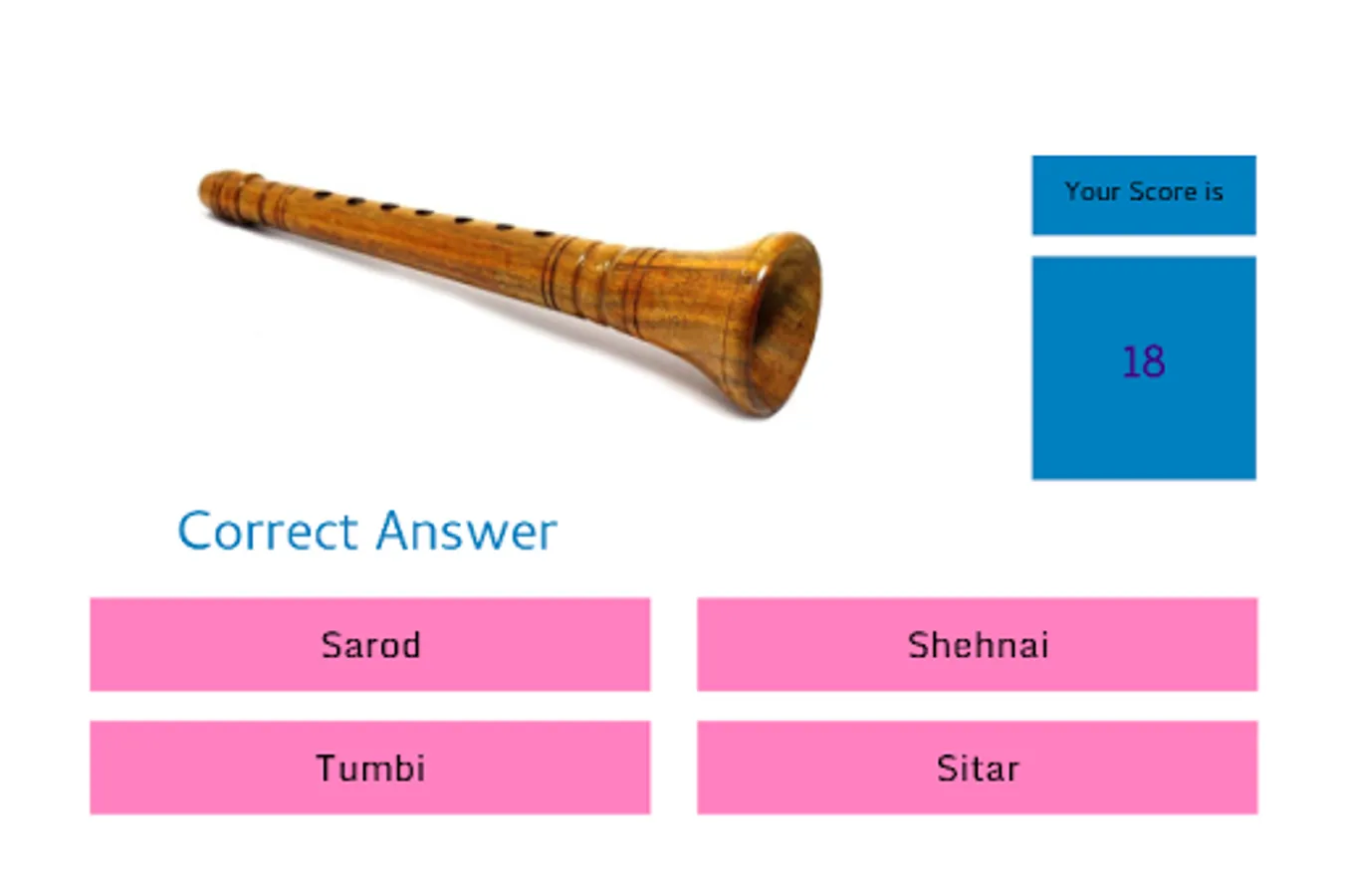 Your Score is

18

Correct Answer

Sarod

Shehnai

Tumbi

Sitar